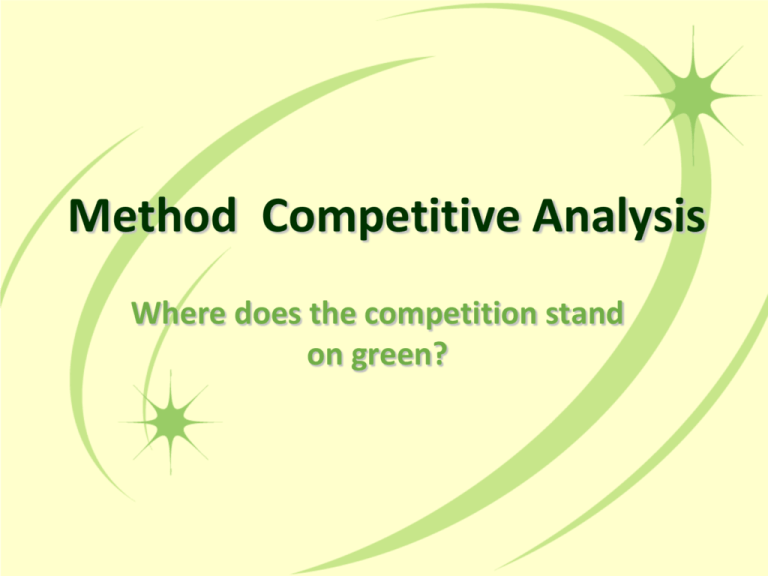 Method  Competitive Analysis

Where does the competition stand on green?